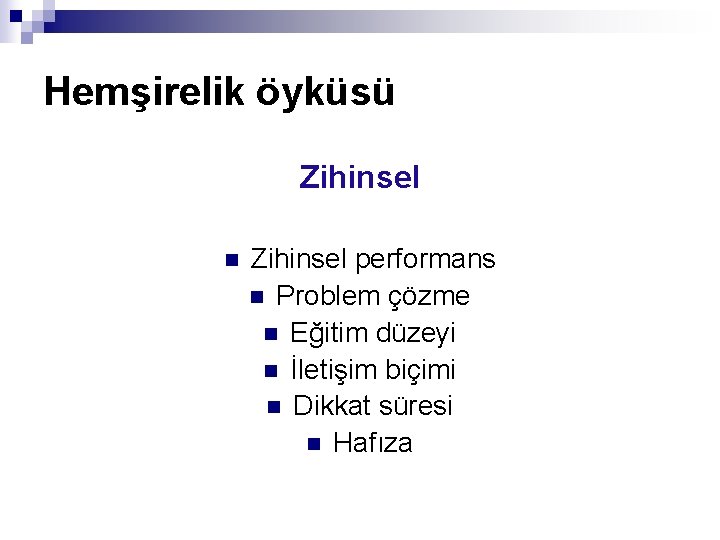 Hemşirelik öyküsü

Zihinsel

- Zihinsel performans
- Problem çözme
- Eğitim düzeyi
- İletişim biçimi
- Dikkat süresi
- Hafıza